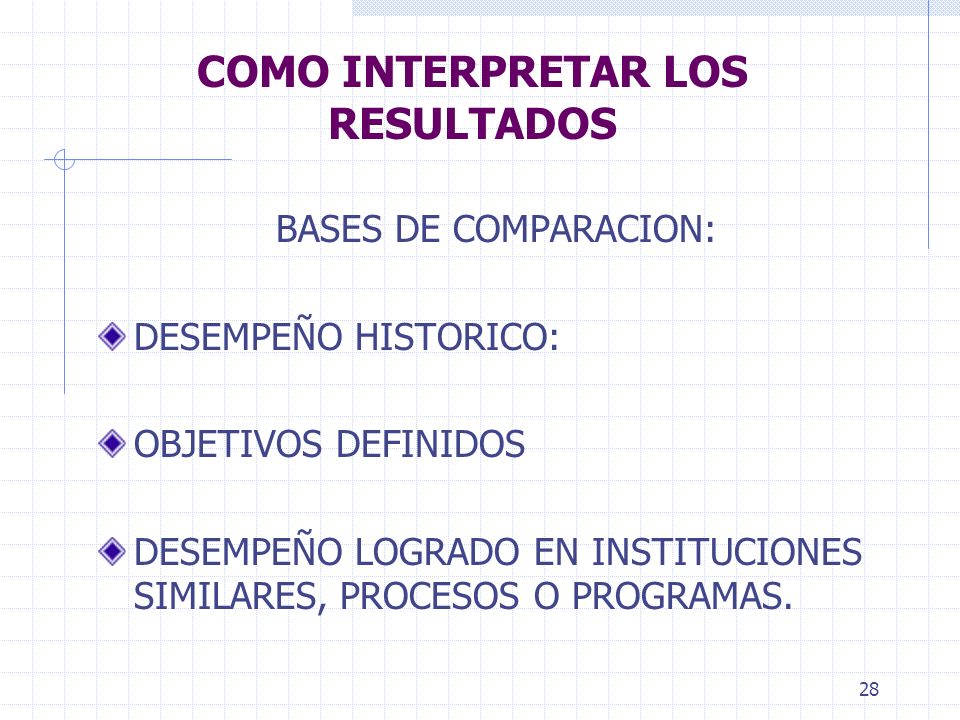 COMO INTERPRETAR LOS RESULTADOS

BASES DE COMPARACION:

DESEMPEÑO HISTORICO:

OBJETIVOS DEFINIDOS

DESEMPEÑO LOGRADO EN INSTITUCIONES SIMILARES, PROCESOS O PROGRAMAS.

28